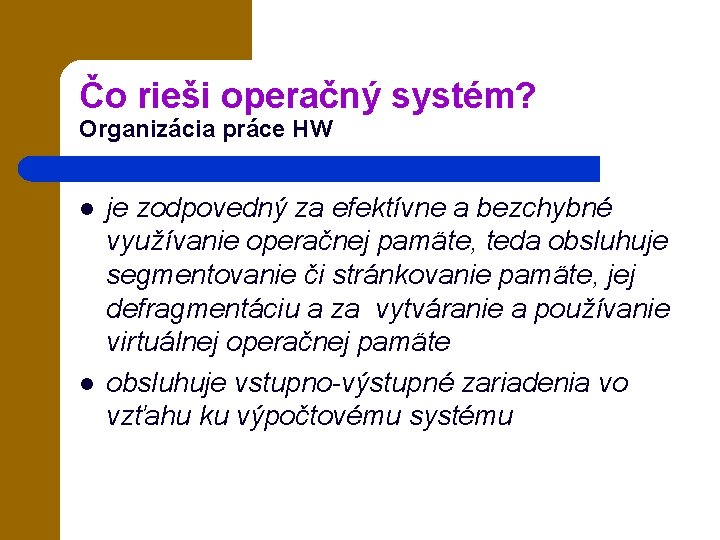 Čo rieši operačný systém?
Organizácia práce HW

- je zodpovedný za efektívne a bezchybné využívanie operačnej pamäte, teda obsluhuje segmentovanie či stránkovanie pamäte, jej defragmentáciu a za vytváranie a používanie virtuálnej operačnej pamäte
- obsluhuje vstupno-výstupné zariadenia vo vzťahu ku výpočtovému systému